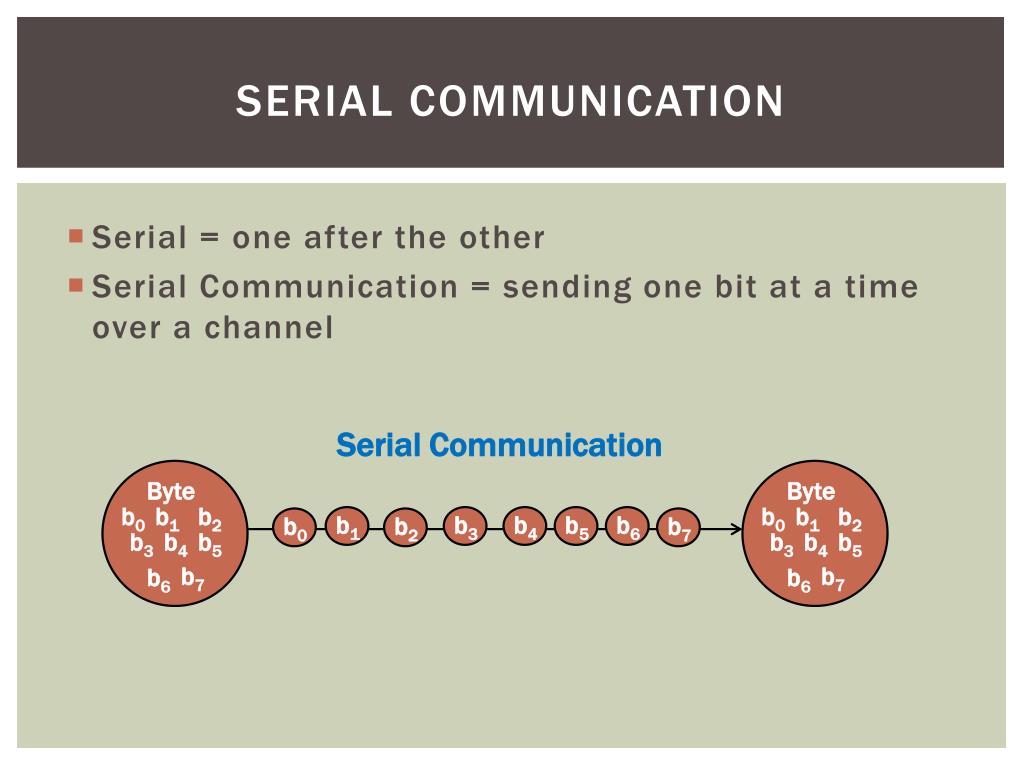 SERIAL COMMUNICATION

Serial = one after the other

Serial Communication = sending one bit at a time over a channel

Serial Communication

Byte
$b_0$ $b_1$ $b_2$
$b_3$ $b_4$ $b_5$
$b_6$ $b_7$

$b_0$ $b_1$ $b_2$ $b_3$ $b_4$ $b_5$ $b_6$ $b_7$

Byte
$b_0$ $b_1$ $b_2$
$b_3$ $b_4$ $b_5$
$b_6$ $b_7$